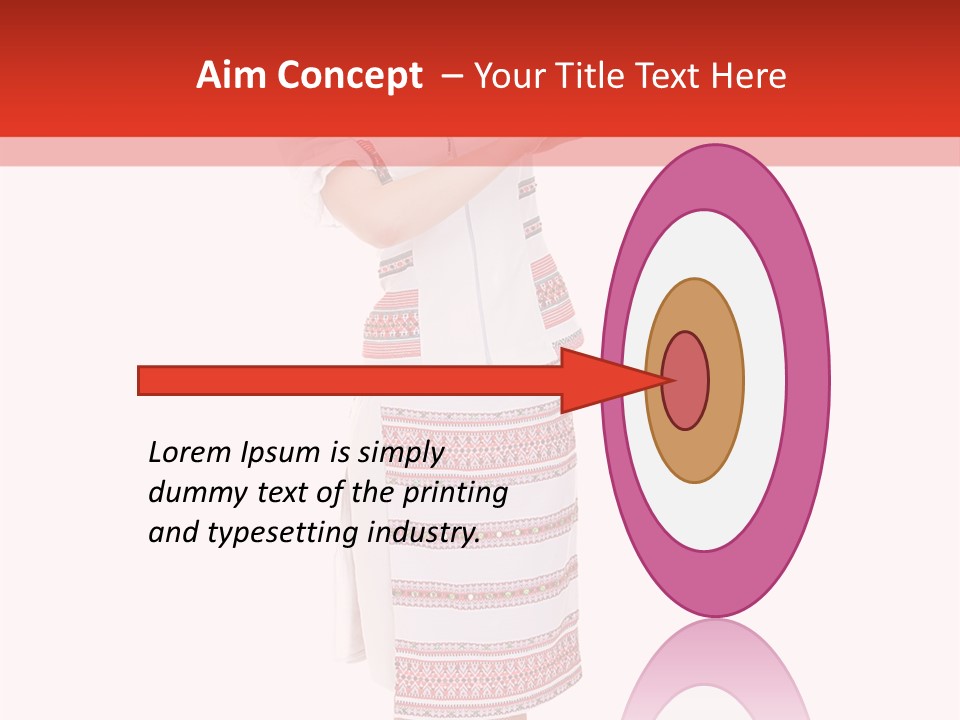 Aim Concept – Your Title Text Here

Lorem Ipsum is simply dummy text of the printing and typesetting industry.